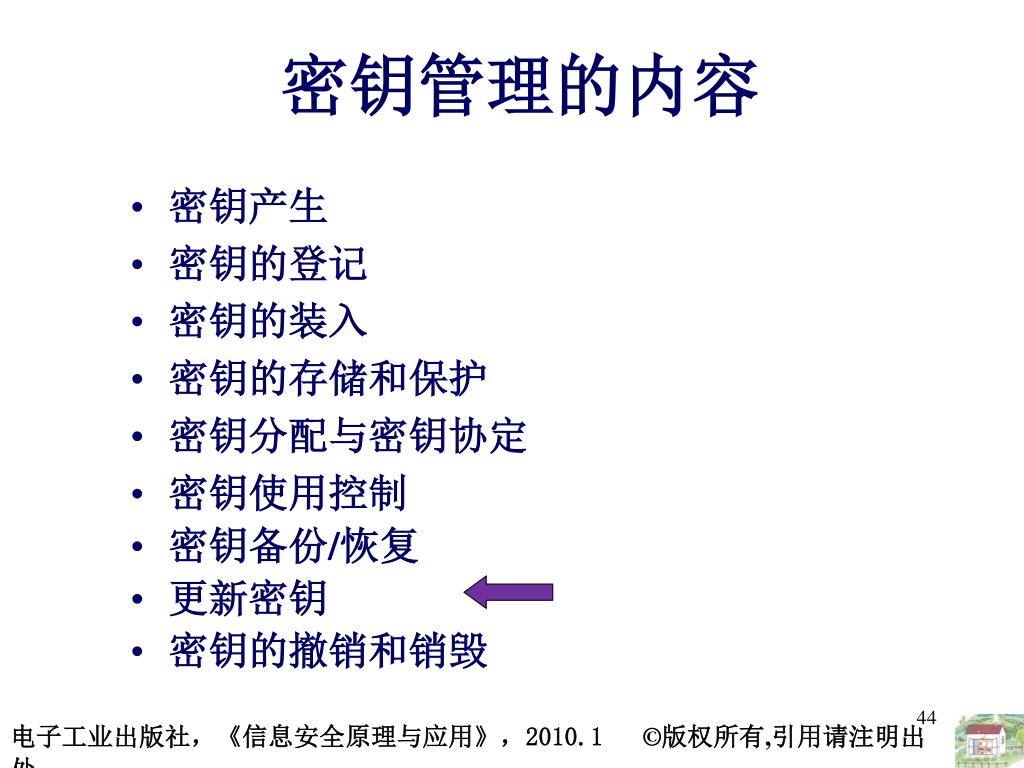 密钥管理的内容

• 密钥产生
• 密钥的登记
• 密钥的装入
• 密钥的存储和保护
• 密钥分配与密钥协定
• 密钥使用控制
• 密钥备份/恢复
• 更新密钥
• 密钥的撤销和销毁

44

电子工业出版社，《信息安全原理与应用》，2010.1 ©版权所有,引用请注明出处